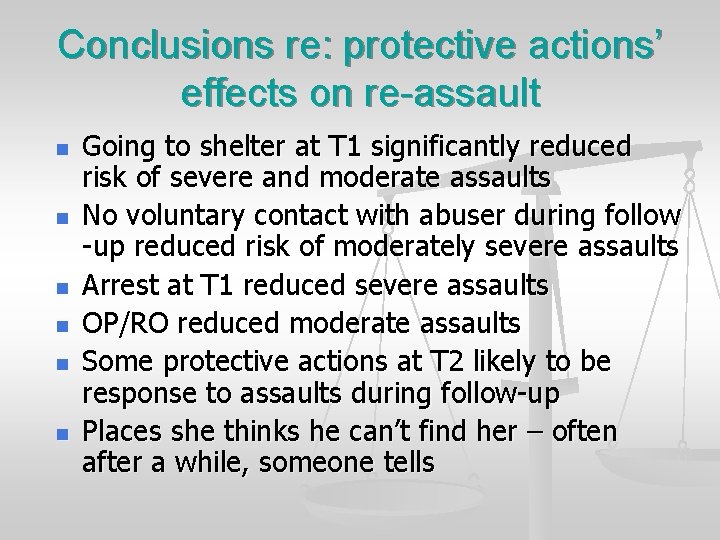 Conclusions re: protective actions' effects on re-assault

- Going to shelter at T1 significantly reduced risk of severe and moderate assaults
- No voluntary contact with abuser during follow-up reduced risk of moderately severe assaults
- Arrest at T1 reduced severe assaults
- OP/RO reduced moderate assaults
- Some protective actions at T2 likely to be response to assaults during follow-up
- Places she thinks he can't find her – often after a while, someone tells